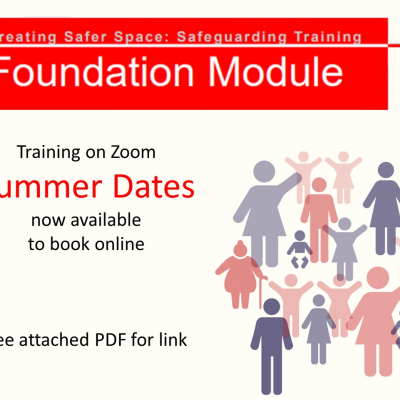 reating Safer Space: Safeguarding Training

Foundation Module

Training on Zoom

ummer Dates

now available
to book online

ee attached PDF for link